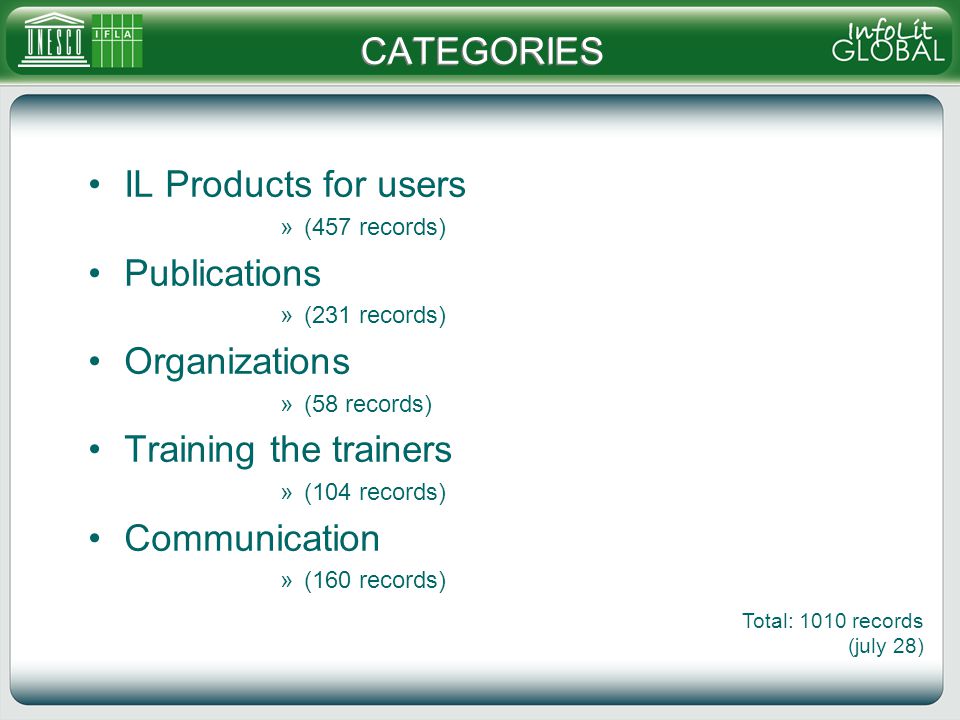 UNESCO IFLA
CATEGORIES
InfoLit GLOBAL

• IL Products for users
» (457 records)
• Publications
» (231 records)
• Organizations
» (58 records)
• Training the trainers
» (104 records)
• Communication
» (160 records)

Total: 1010 records
(july 28)